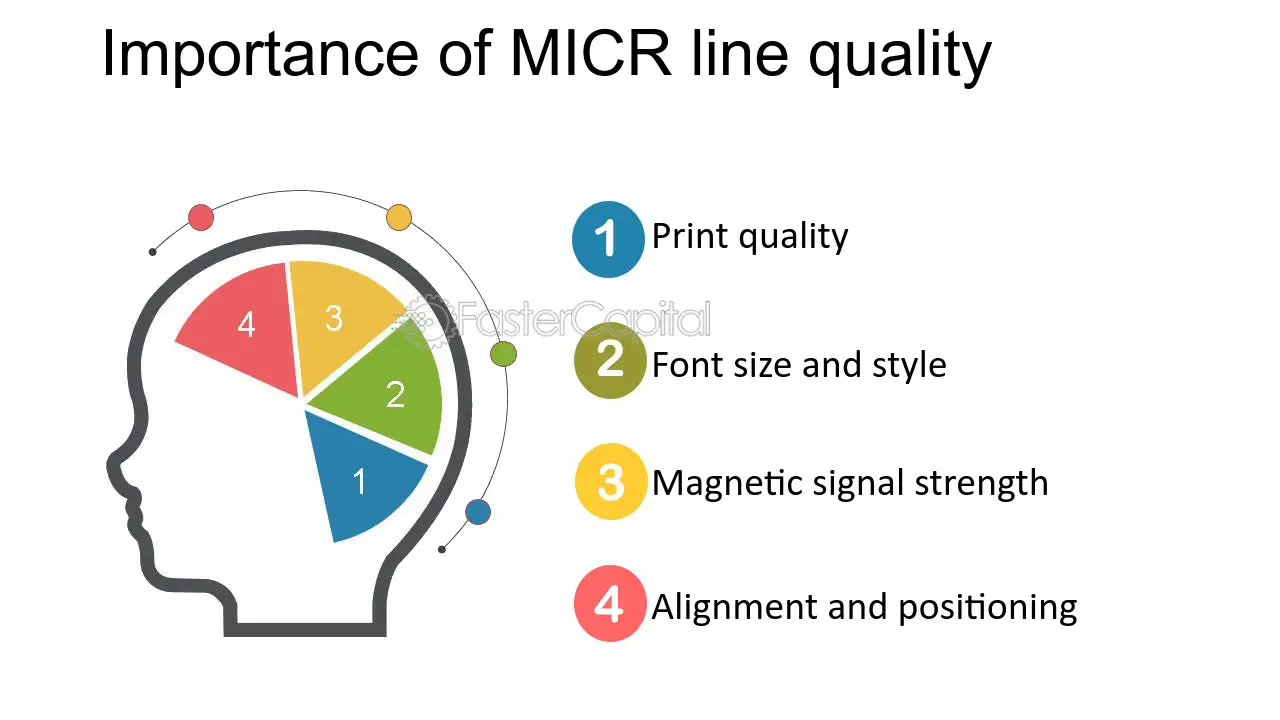 Importance of MICR line quality

4
3
2
1

FasterCapital

1 Print quality

2 Font size and style

3 Magnetic signal strength

4 Alignment and positioning